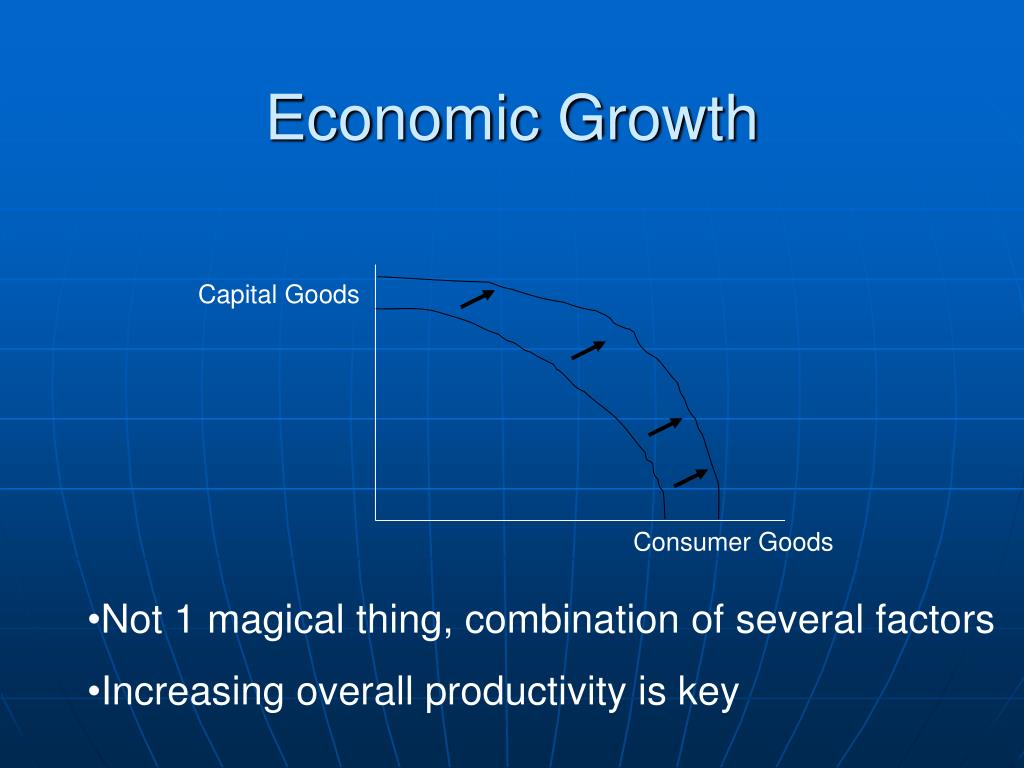 Economic Growth

Capital Goods

Consumer Goods

•Not 1 magical thing, combination of several factors

•Increasing overall productivity is key